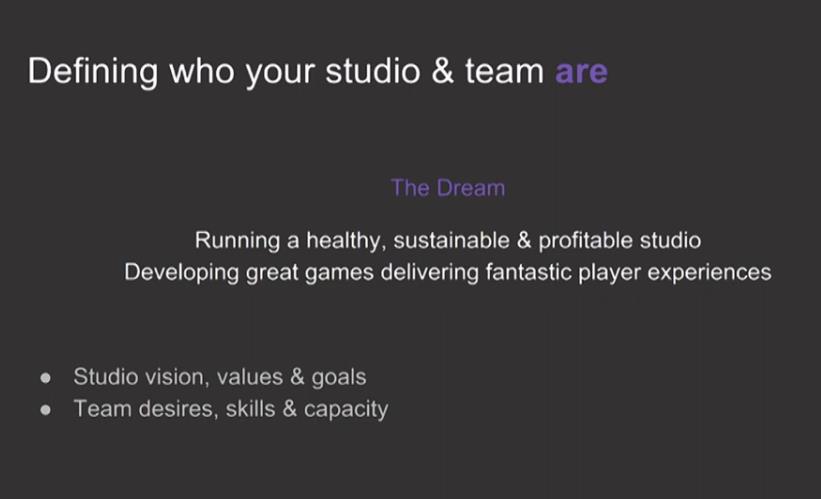 Defining who your studio & team are

The Dream

Running a healthy, sustainable & profitable studio
Developing great games delivering fantastic player experiences

- Studio vision, values & goals
- Team desires, skills & capacity